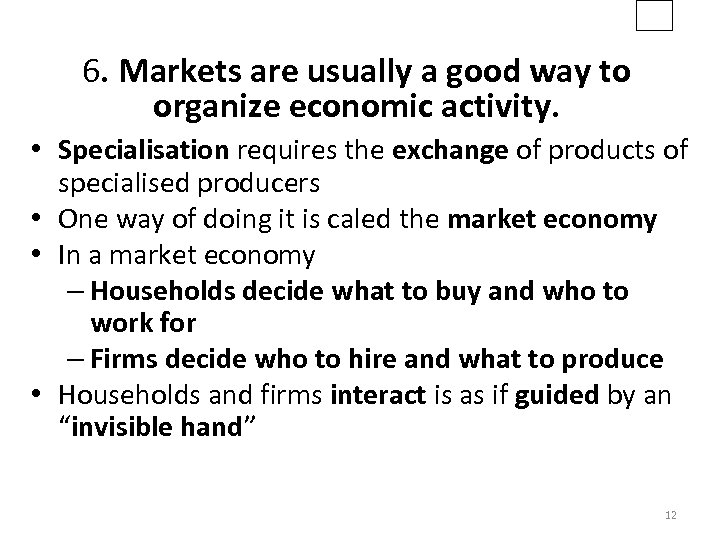 6. Markets are usually a good way to organize economic activity.

• Specialisation requires the exchange of products of specialised producers
• One way of doing it is caled the market economy
• In a market economy
– Households decide what to buy and who to work for
– Firms decide who to hire and what to produce
• Households and firms interact is as if guided by an “invisible hand”

12